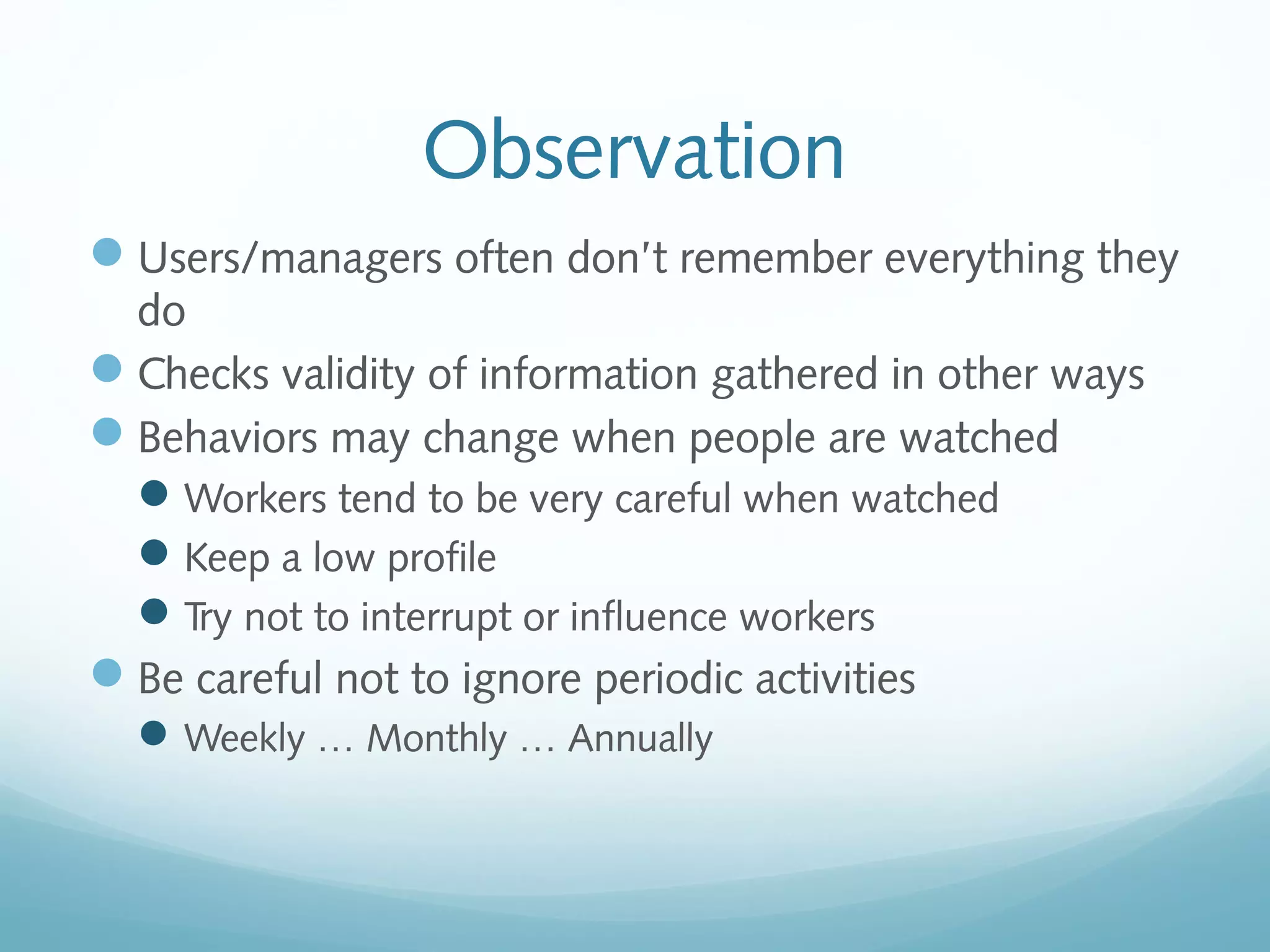 Observation

- Users/managers often don't remember everything they do
- Checks validity of information gathered in other ways
- Behaviors may change when people are watched
  - Workers tend to be very careful when watched
  - Keep a low profile
  - Try not to interrupt or influence workers
- Be careful not to ignore periodic activities
  - Weekly … Monthly … Annually